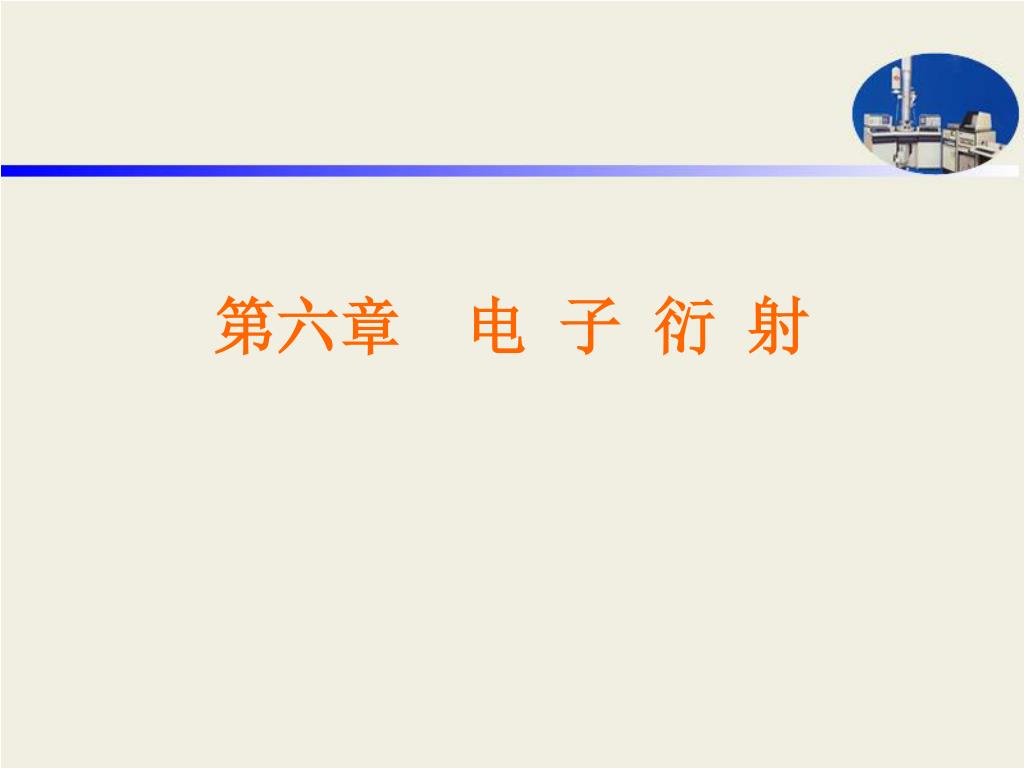 第六章　电 子 衍 射